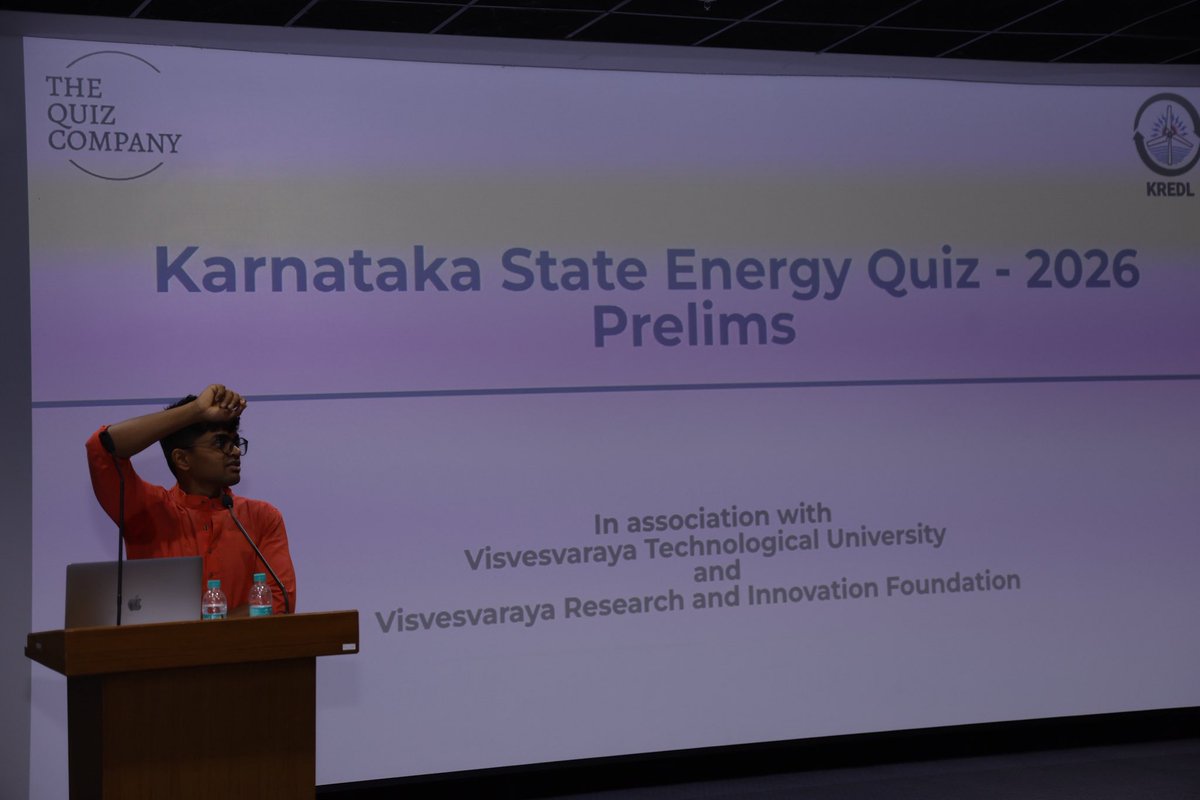 THE QUIZ COMPANY

KREDL

Karnataka State Energy Quiz - 2026
Prelims

In association with
Visvesvaraya Technological University
and
Visvesvaraya Research and Innovation Foundation